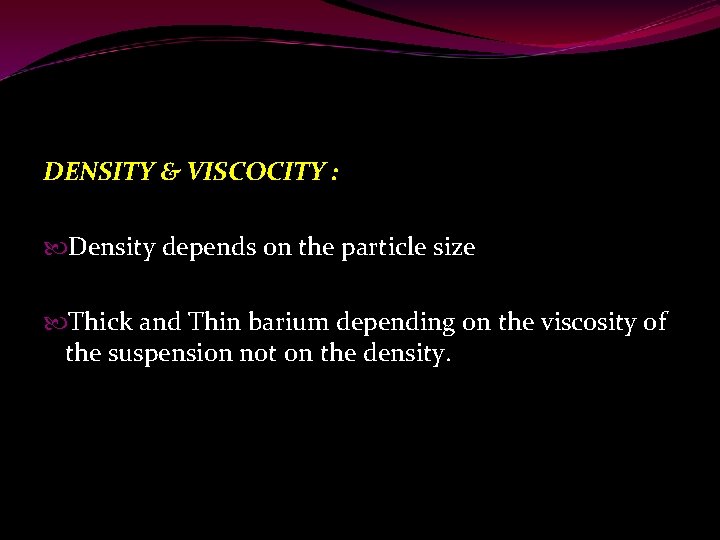 DENSITY & VISCOCITY :

Density depends on the particle size

Thick and Thin barium depending on the viscosity of the suspension not on the density.